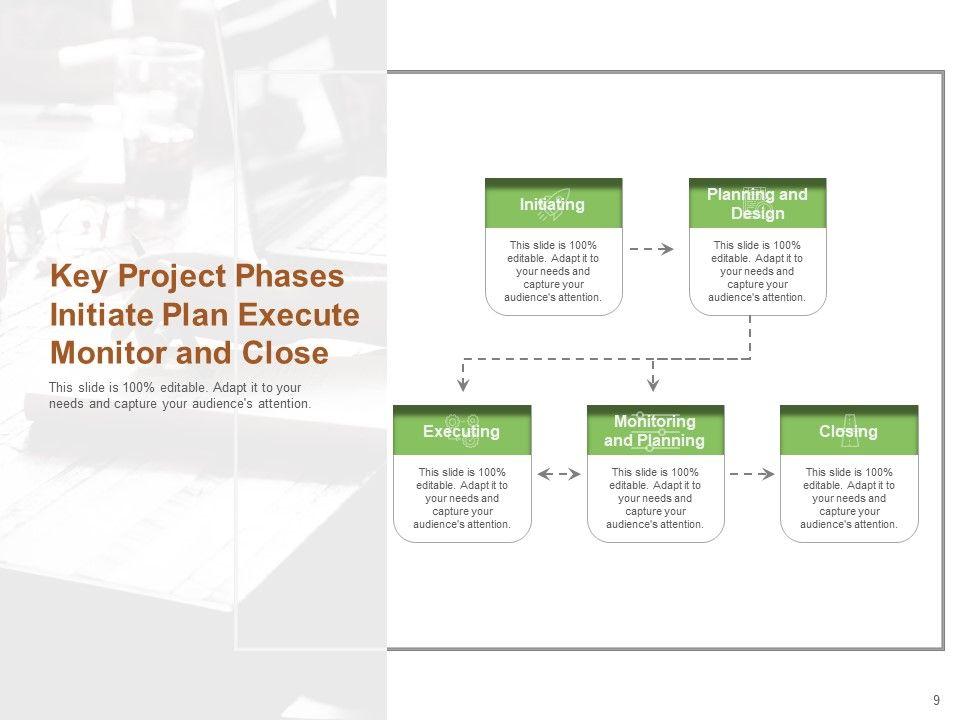 Key Project Phases Initiate Plan Execute Monitor and Close

This slide is 100% editable. Adapt it to your needs and capture your audience's attention.

Initiating

This slide is 100% editable. Adapt it to your needs and capture your audience's attention.

Planning and Design

This slide is 100% editable. Adapt it to your needs and capture your audience's attention.

Executing

This slide is 100% editable. Adapt it to your needs and capture your audience's attention.

Monitoring and Planning

This slide is 100% editable. Adapt it to your needs and capture your audience's attention.

Closing

This slide is 100% editable. Adapt it to your needs and capture your audience's attention.

9